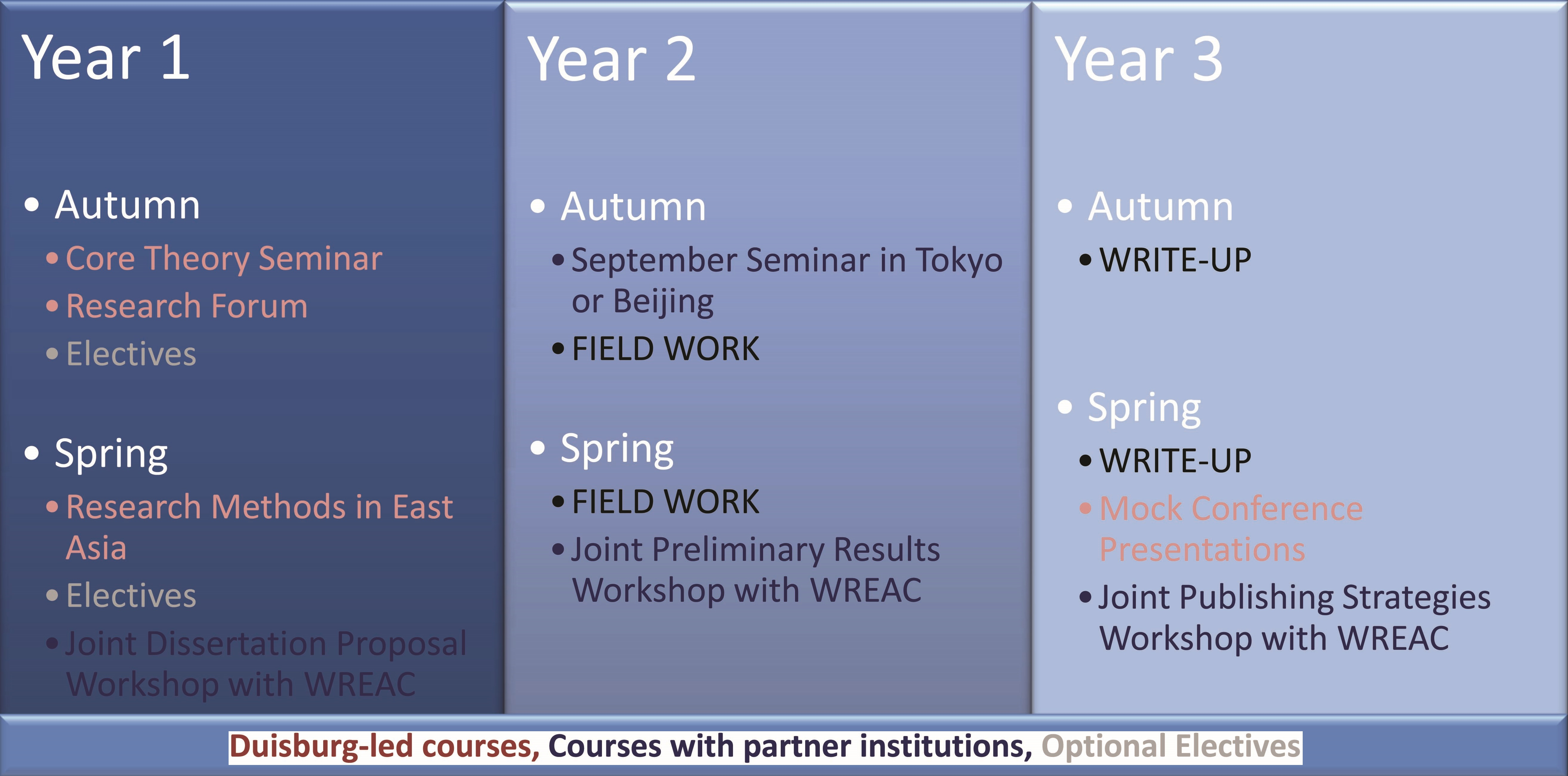 Year 1

• Autumn
• Core Theory Seminar
• Research Forum
• Electives

• Spring
• Research Methods in East Asia
• Electives
• Joint Dissertation Proposal Workshop with WREAC

Year 2

• Autumn
• September Seminar in Tokyo or Beijing
• FIELD WORK

• Spring
• FIELD WORK
• Joint Preliminary Results Workshop with WREAC

Year 3

• Autumn
• WRITE-UP

• Spring
• WRITE-UP
• Mock Conference Presentations
• Joint Publishing Strategies Workshop with WREAC

Duisburg-led courses, Courses with partner institutions, Optional Electives